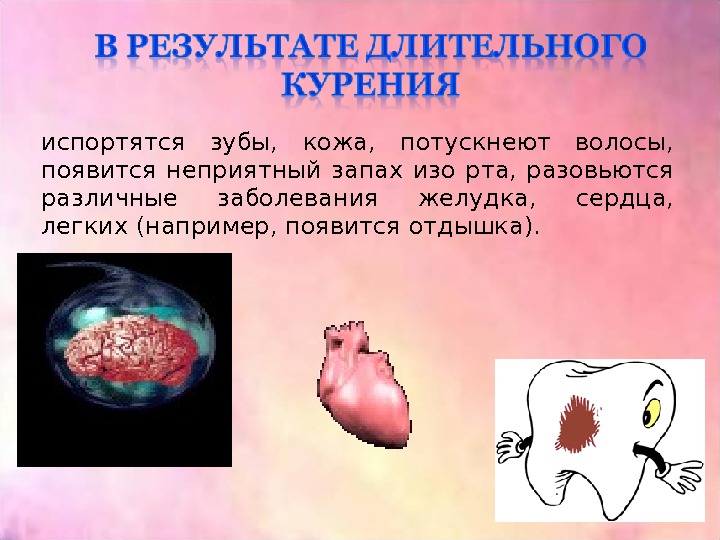 В РЕЗУЛЬТАТЕ ДЛИТЕЛЬНОГО КУРЕНИЯ

испортятся зубы, кожа, потускнеют волосы, появится неприятный запах изо рта, разовьются различные заболевания желудка, сердца, легких (например, появится отдышка).